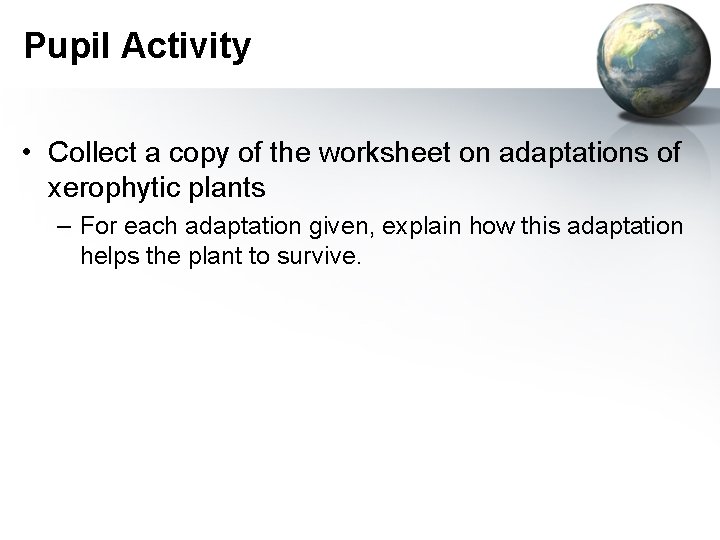 Pupil Activity

• Collect a copy of the worksheet on adaptations of xerophytic plants

– For each adaptation given, explain how this adaptation helps the plant to survive.